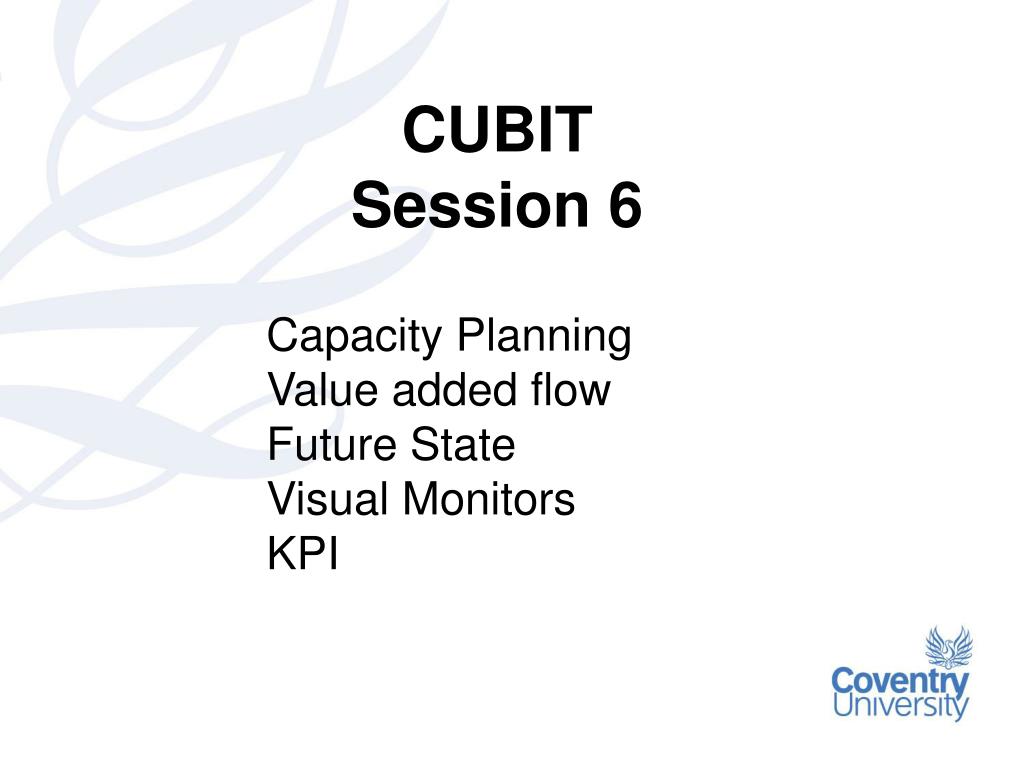 CUBIT
Session 6

Capacity Planning
Value added flow
Future State
Visual Monitors
KPI

Coventry
University